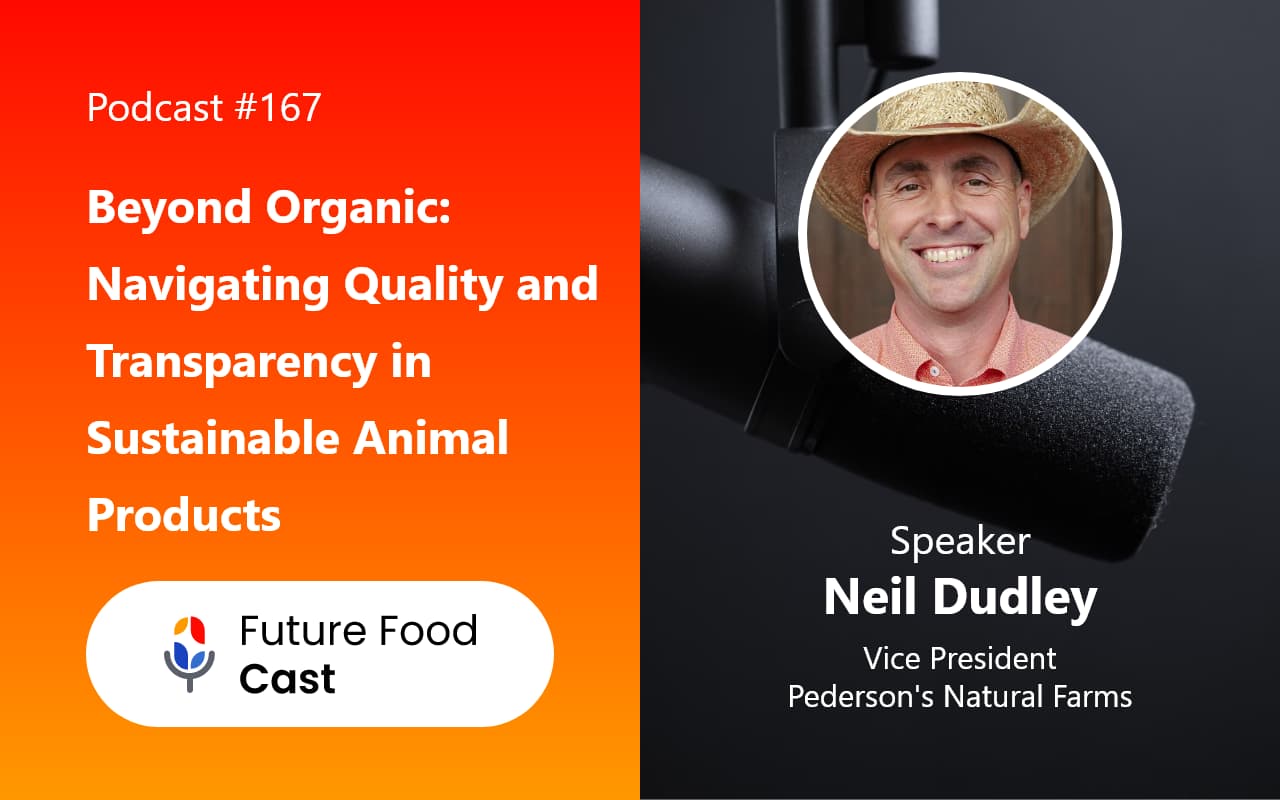 Podcast #167

Beyond Organic: Navigating Quality and Transparency in Sustainable Animal Products

Future Food Cast

Speaker
Neil Dudley
Vice President
Pederson's Natural Farms